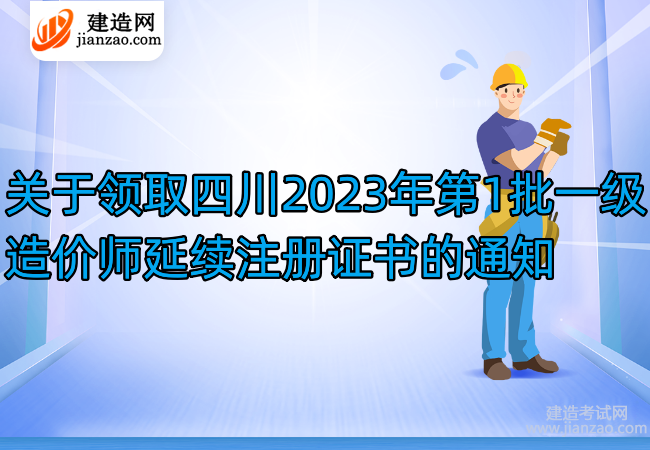 建造网
jianzao.com

关于领取四川2023年第1批一级造价师延续注册证书的通知

建造考试网
www.jianzao.com